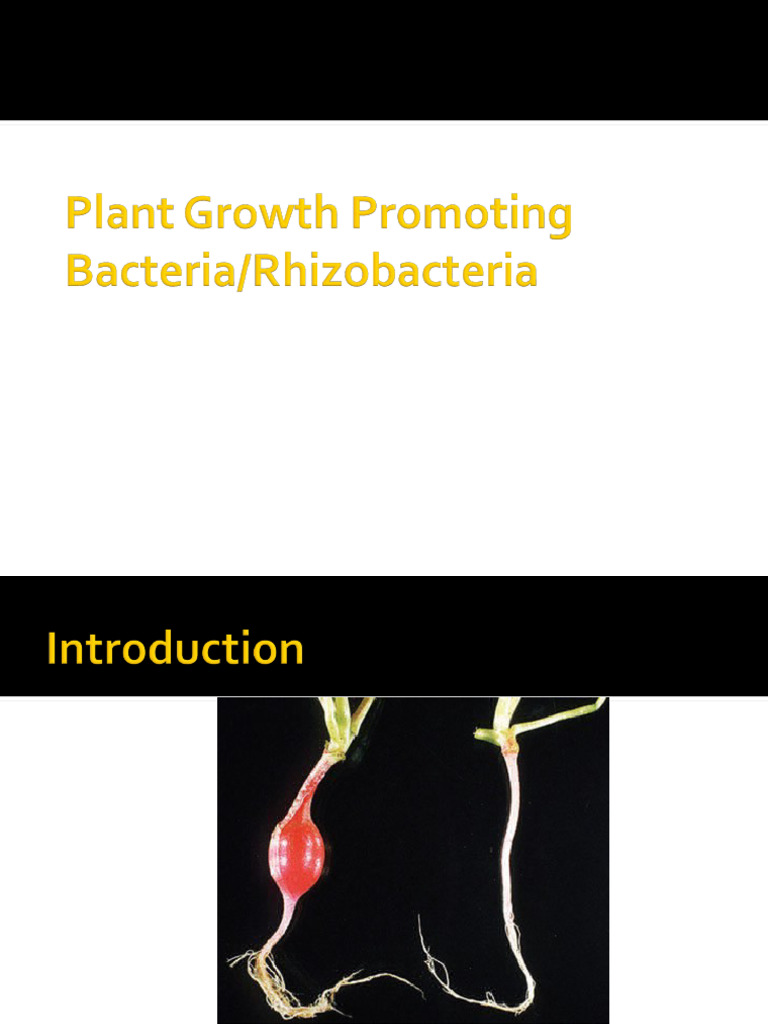 Plant Growth Promoting Bacteria/Rhizobacteria

Introduction